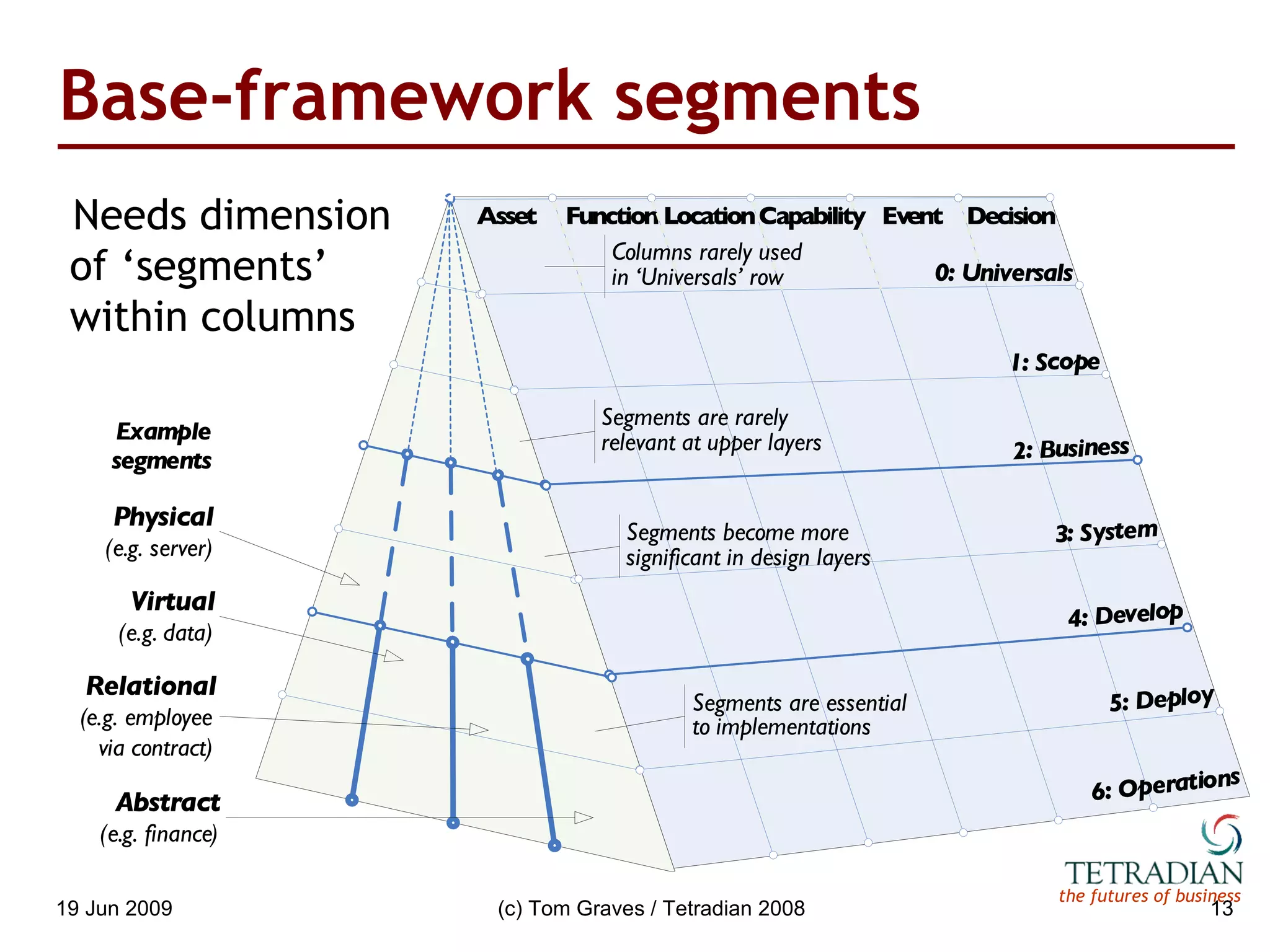 Base-framework segments

Needs dimension of ‘segments’ within columns

Asset Function Location Capability Event Decision

Columns rarely used in ‘Universals’ row

0: Universals

1: Scope

Segments are rarely relevant at upper layers

2: Business

Segments become more significant in design layers

3: System

4: Develop

Segments are essential to implementations

5: Deploy

6: Operations

Example segments

Physical (e.g. server)

Virtual (e.g. data)

Relational (e.g. employee via contract)

Abstract (e.g. finance)

TETRADIAN
the futures of business

19 Jun 2009

(c) Tom Graves / Tetradian 2008

13